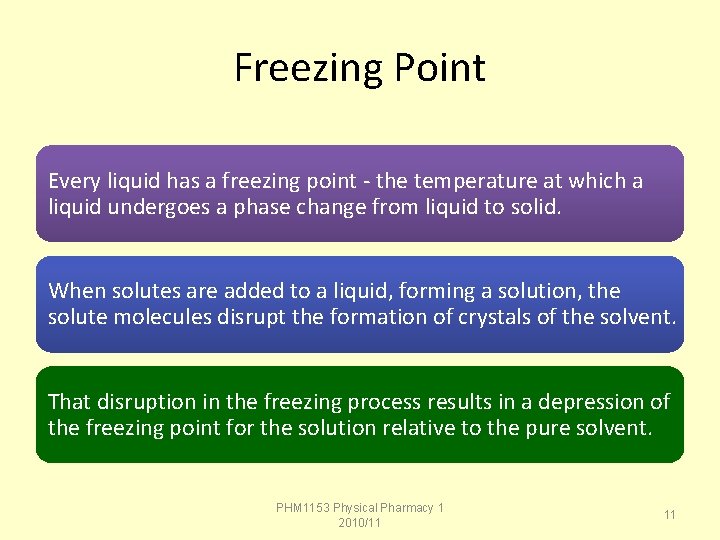 Freezing Point

Every liquid has a freezing point - the temperature at which a liquid undergoes a phase change from liquid to solid.

When solutes are added to a liquid, forming a solution, the solute molecules disrupt the formation of crystals of the solvent.

That disruption in the freezing process results in a depression of the freezing point for the solution relative to the pure solvent.

PHM1153 Physical Pharmacy 1
2010/11

11